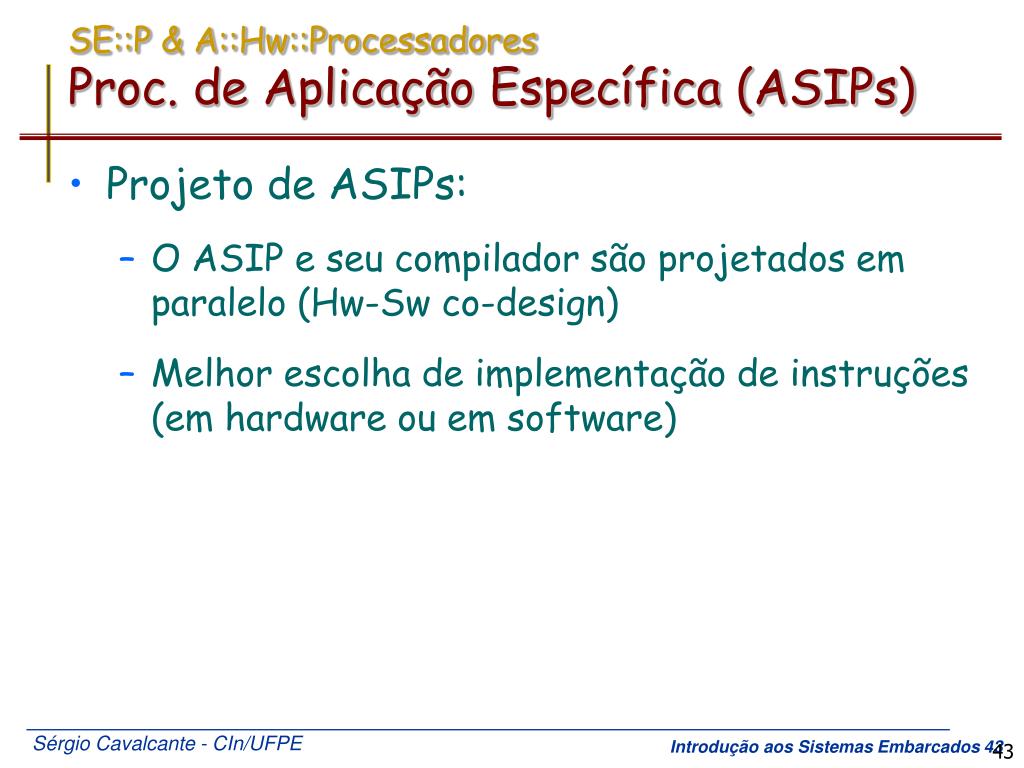 SE::P & A::Hw::Processadores
Proc. de Aplicação Específica (ASIPs)

• Projeto de ASIPs:

– O ASIP e seu compilador são projetados em paralelo (Hw-Sw co-design)

– Melhor escolha de implementação de instruções (em hardware ou em software)

Sérgio Cavalcante - CIn/UFPE

Introdução aos Sistemas Embarcados 43

43